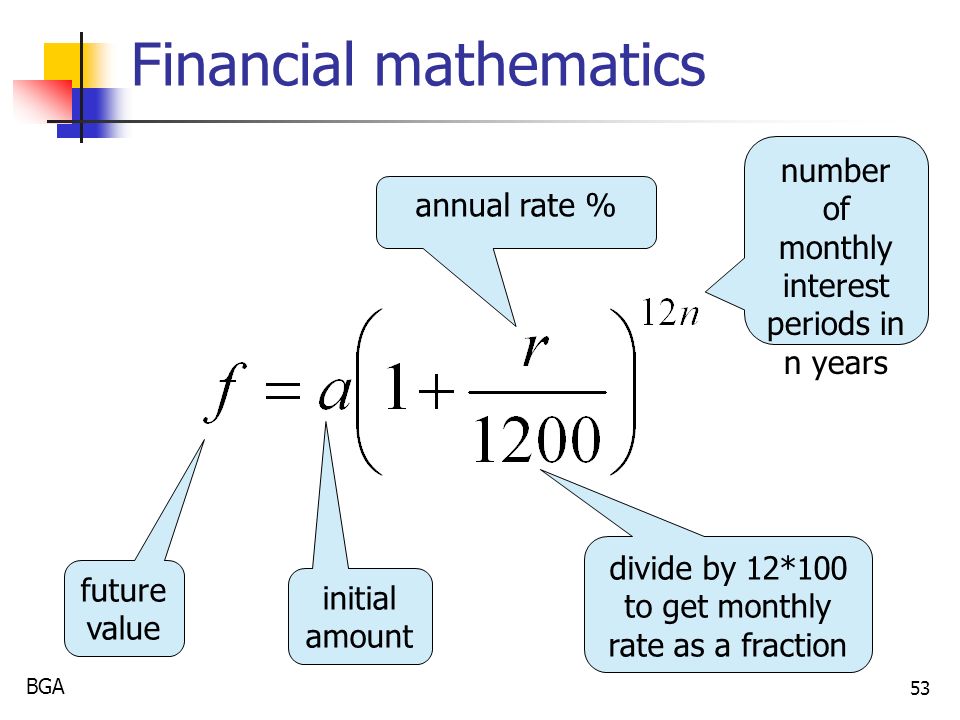 Financial mathematics

annual rate %

number of monthly interest periods in n years

$f = a\left(1+\frac{r}{1200}\right)^{12n}$

future value

initial amount

divide by 12*100 to get monthly rate as a fraction

BGA

53